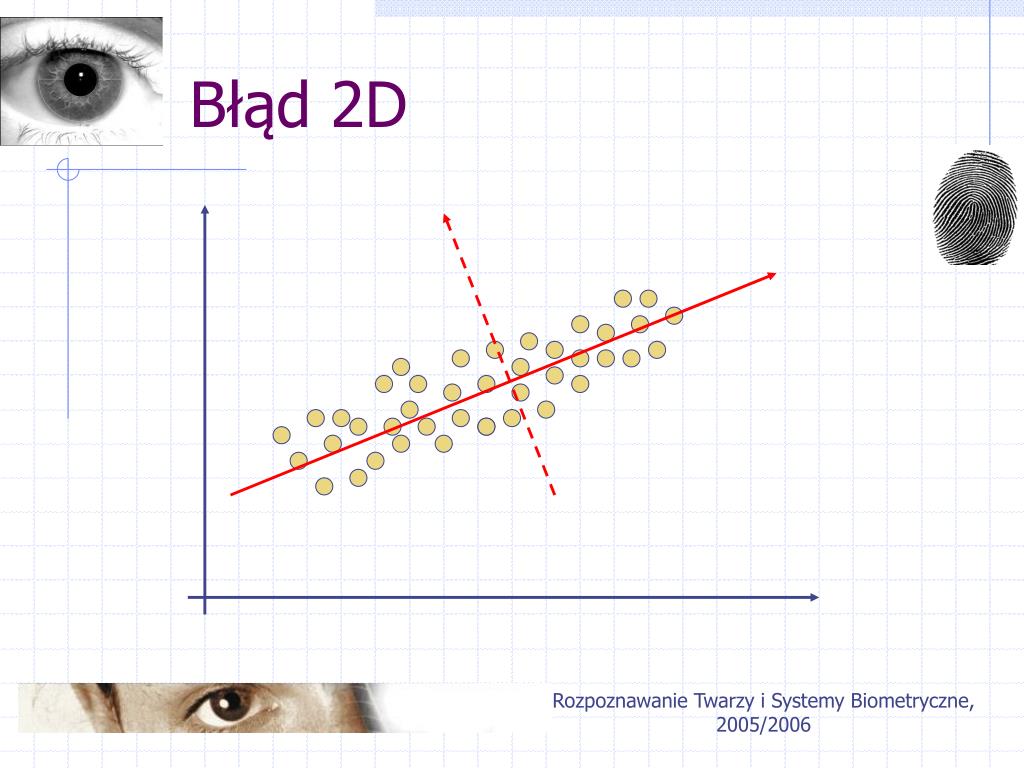 Błąd 2D

Rozpoznawanie Twarzy i Systemy Biometryczne, 2005/2006